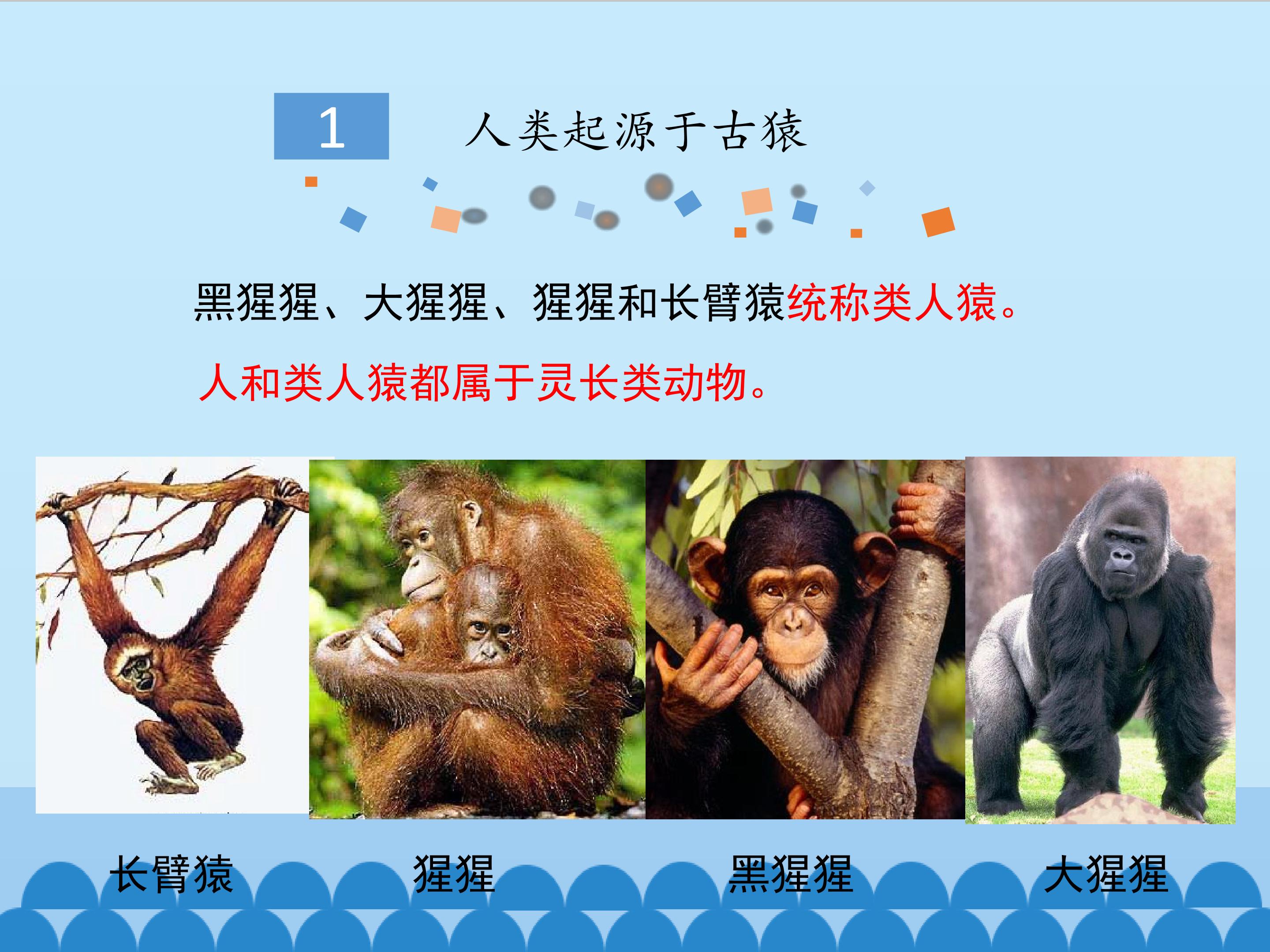 1

人类起源于古猿

黑猩猩、大猩猩、猩猩和长臂猿统称类人猿。

人和类人猿都属于灵长类动物。

长臂猿

猩猩

黑猩猩

大猩猩